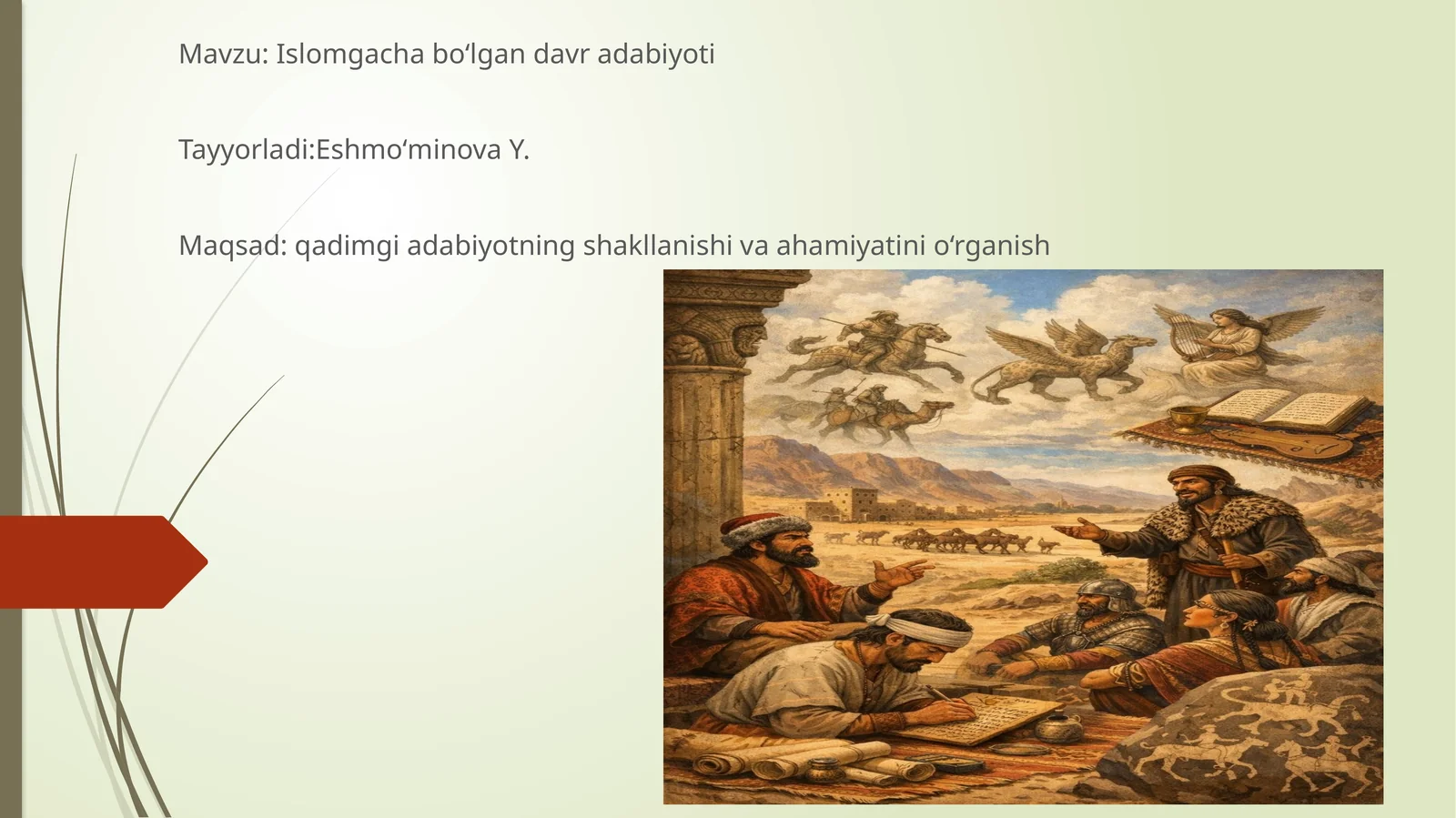 Mavzu: Islomgacha bo‘lgan davr adabiyoti

Tayyorladi:Eshmo‘minova Y.

Maqsad: qadimgi adabiyotning shakllanishi va ahamiyatini o‘rganish